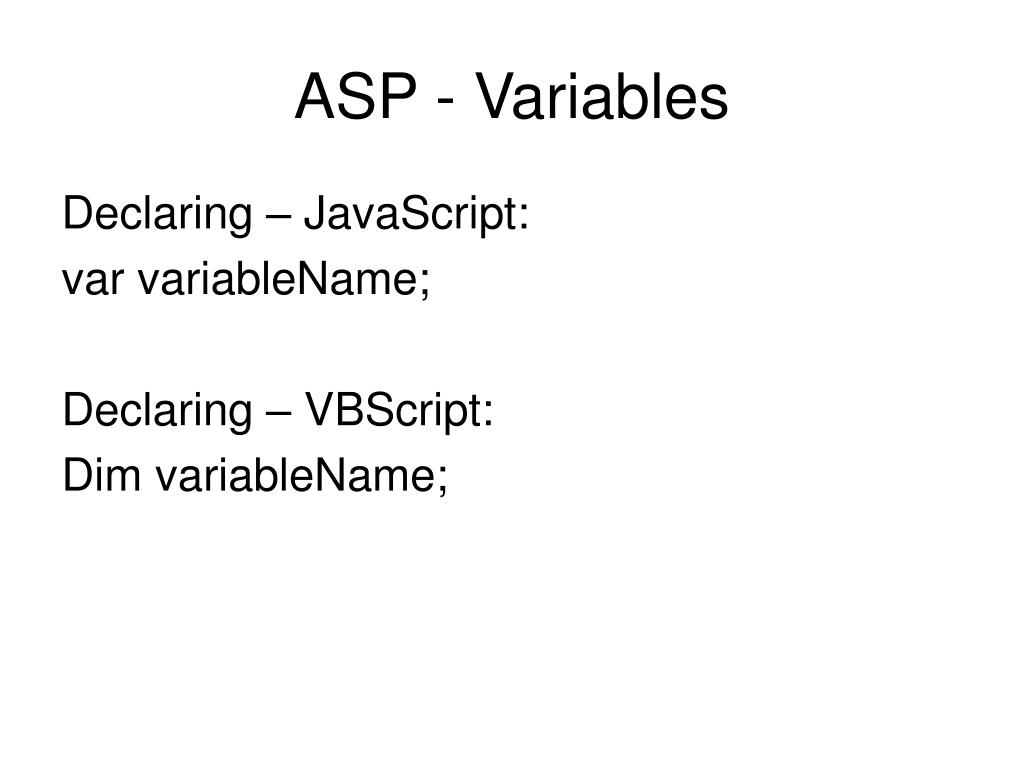 ASP - Variables

Declaring – JavaScript:
var variableName;

Declaring – VBScript:
Dim variableName;